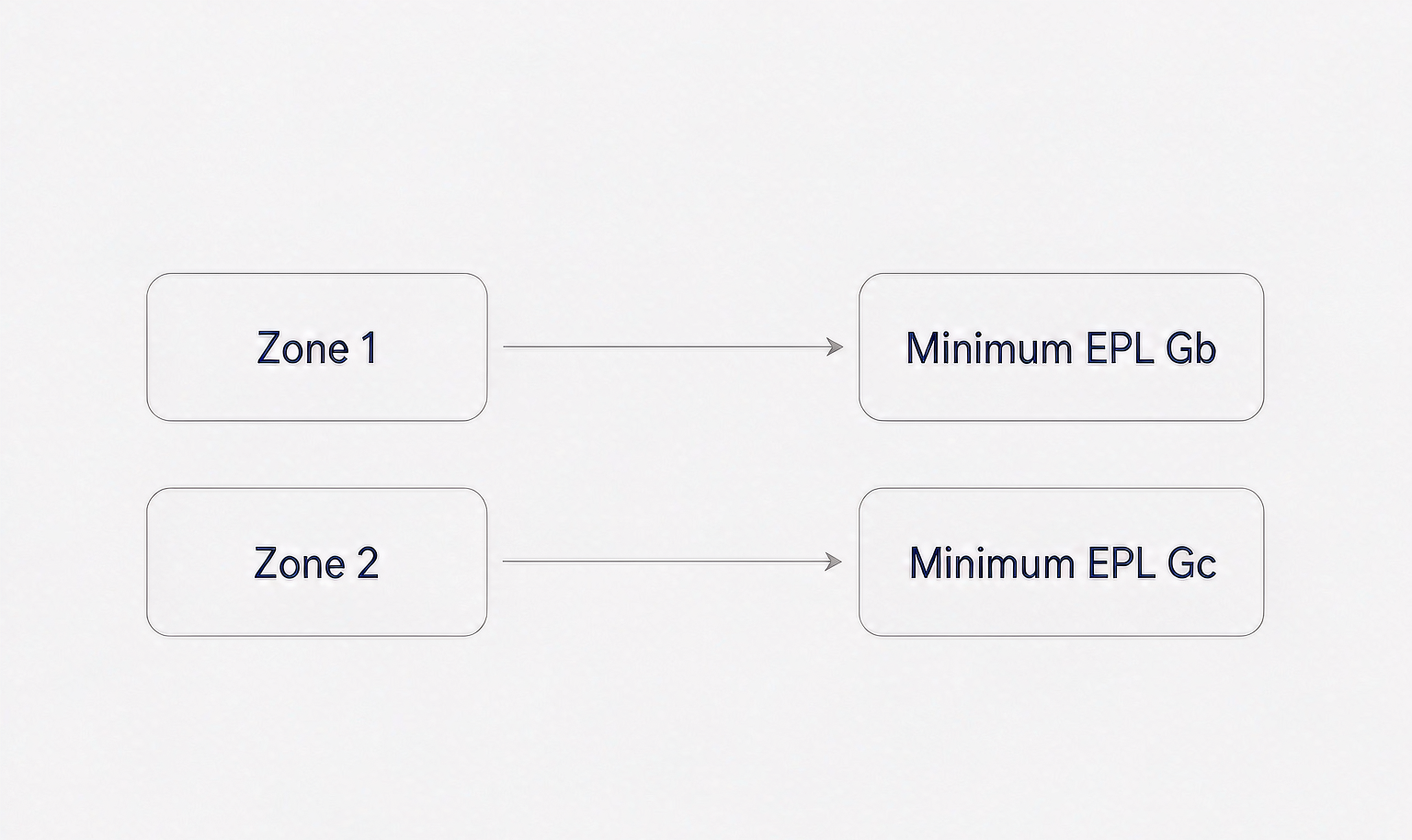 Zone 1

Minimum EPL Gb

Zone 2

Minimum EPL Gc